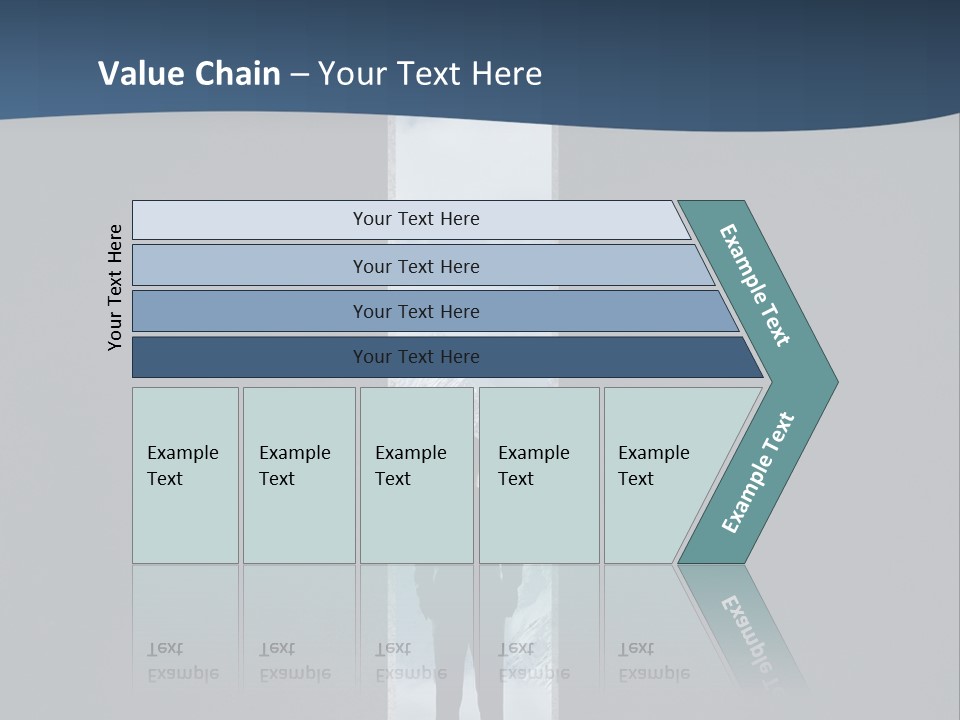 Value Chain – Your Text Here

Your Text Here

Your Text Here

Your Text Here

Your Text Here

Your Text Here

Example Text

Example Text

Example Text

Example Text

Example Text

Example Text

Example Text